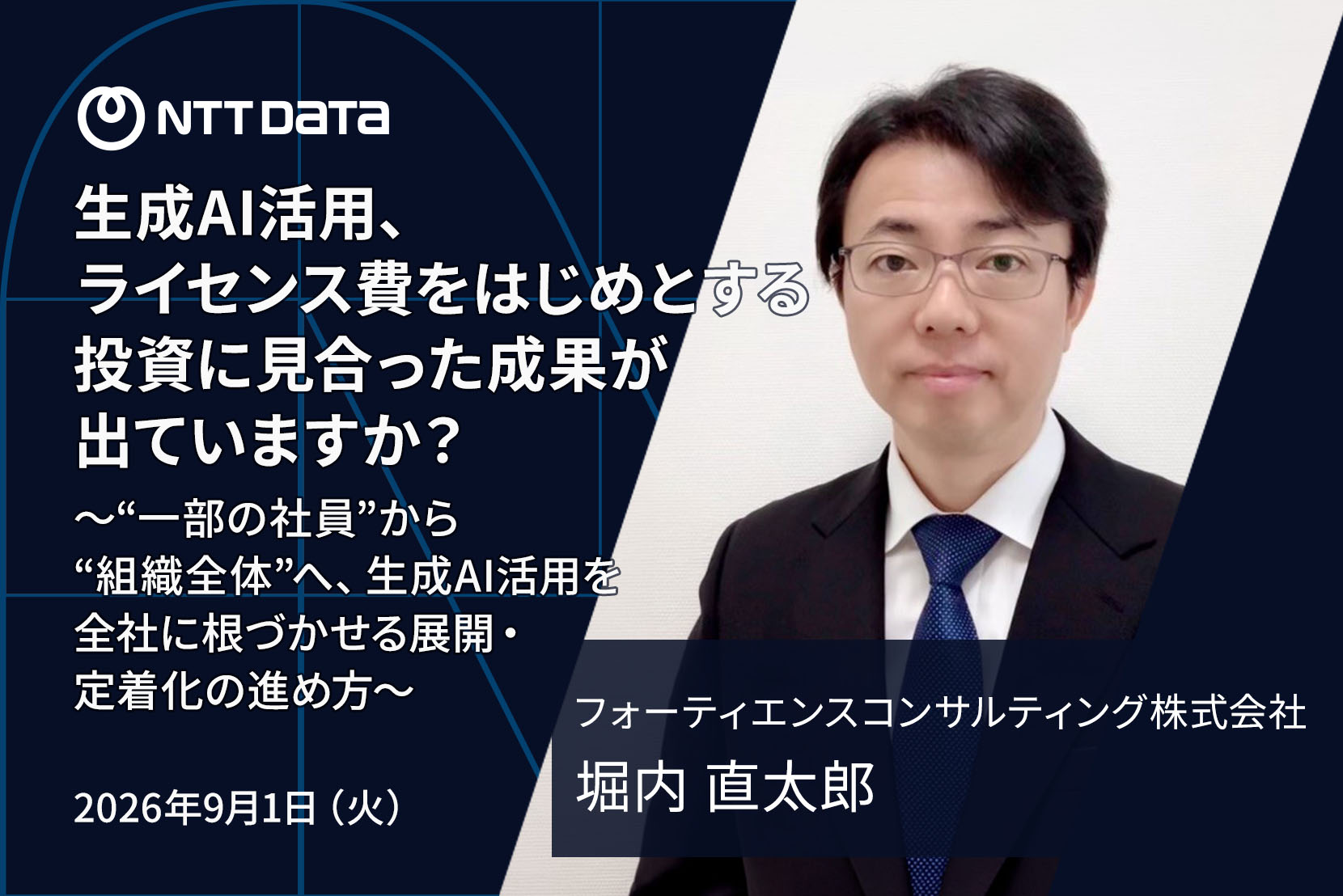 NTT DATA

生成AI活用、
ライセンス費をはじめとする
投資に見合った成果が
出ていますか？

～“一部の社員”から
“組織全体”へ、生成AI活用を
全社に根づかせる展開・
定着化の進め方～

2026年9月1日（火）

フォーティエンスコンサルティング株式会社
堀内 直太郎